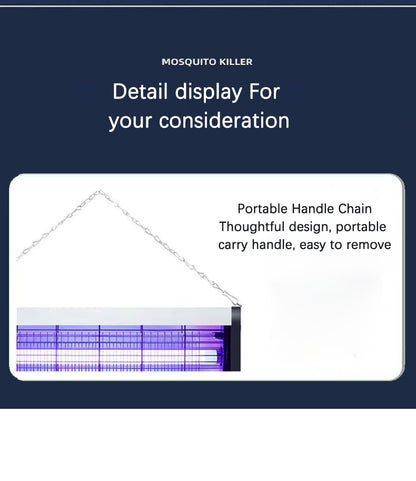 MOSQUITO KILLER

Detail display For your consideration

Portable Handle Chain
Thoughtful design, portable carry handle, easy to remove